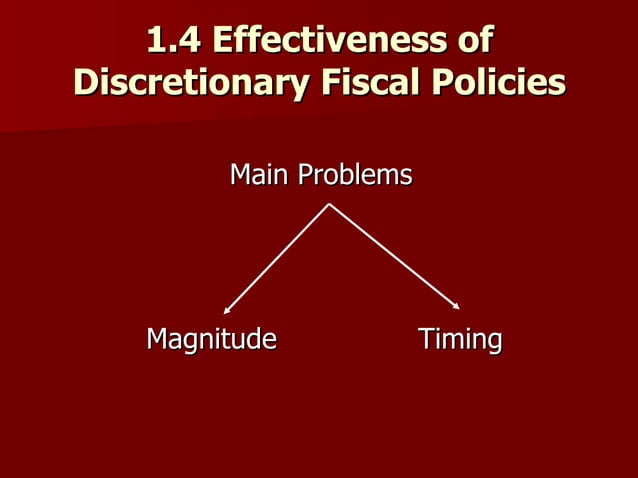 1.4 Effectiveness of Discretionary Fiscal Policies

Main Problems

Magnitude

Timing